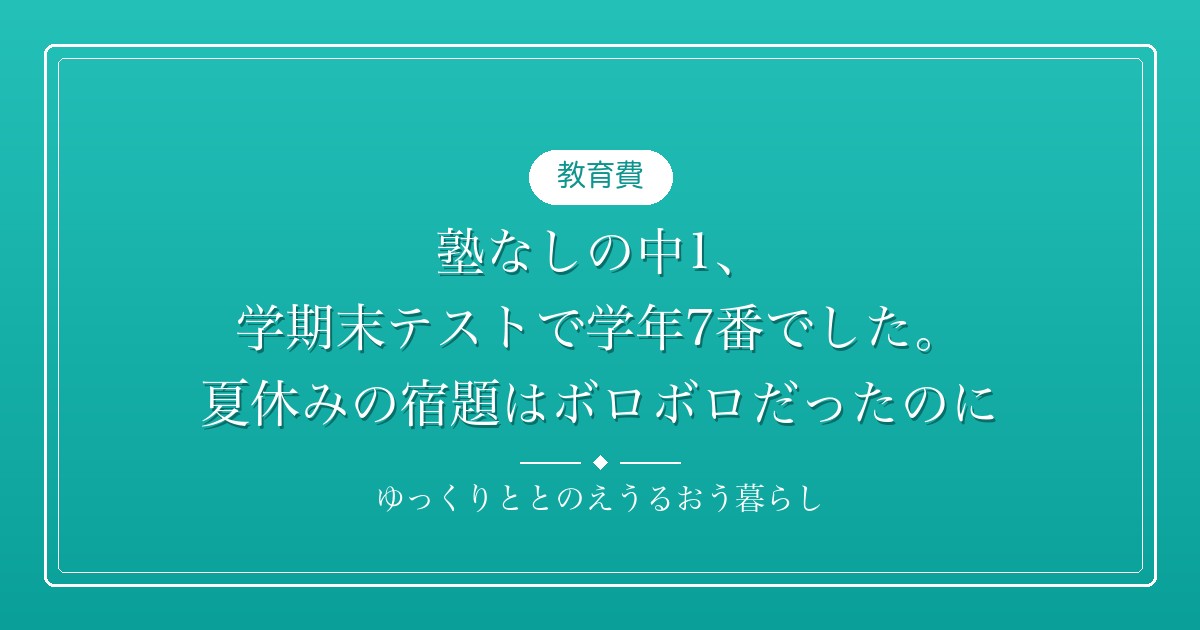 教育費

塾なしの中1、
学期末テストで学年7番でした。
夏休みの宿題はボロボロだったのに

ゆっくりととのえうるおう暮らし